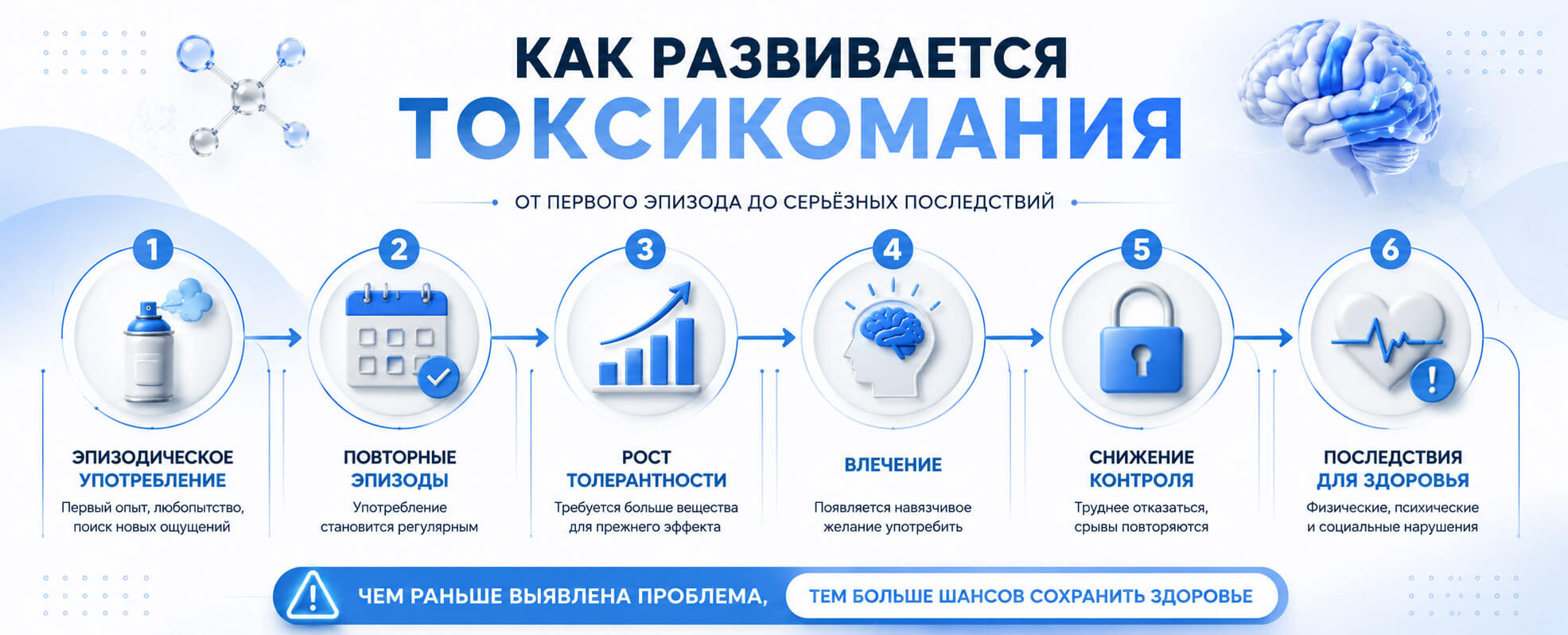 КАК РАЗВИВАЕТСЯ
ТОКСИКОМАНИЯ

ОТ ПЕРВОГО ЭПИЗОДА ДО СЕРЬЁЗНЫХ ПОСЛЕДСТВИЙ

1
ЭПИЗОДИЧЕСКОЕ УПОТРЕБЛЕНИЕ
Первый опыт, любопытство, поиск новых ощущений

2
ПОВТОРНЫЕ ЭПИЗОДЫ
Употребление становится регулярным

3
РОСТ ТОЛЕРАНТНОСТИ
Требуется больше вещества для прежнего эффекта

4
ВЛЕЧЕНИЕ
Появляется навязчивое желание употребить

5
СНИЖЕНИЕ КОНТРОЛЯ
Труднее отказаться, срывы повторяются

6
ПОСЛЕДСТВИЯ ДЛЯ ЗДОРОВЬЯ
Физические, психические и социальные нарушения

ЧЕМ РАНЬШЕ ВЫЯВЛЕНА ПРОБЛЕМА, ТЕМ БОЛЬШЕ ШАНСОВ СОХРАНИТЬ ЗДОРОВЬЕ